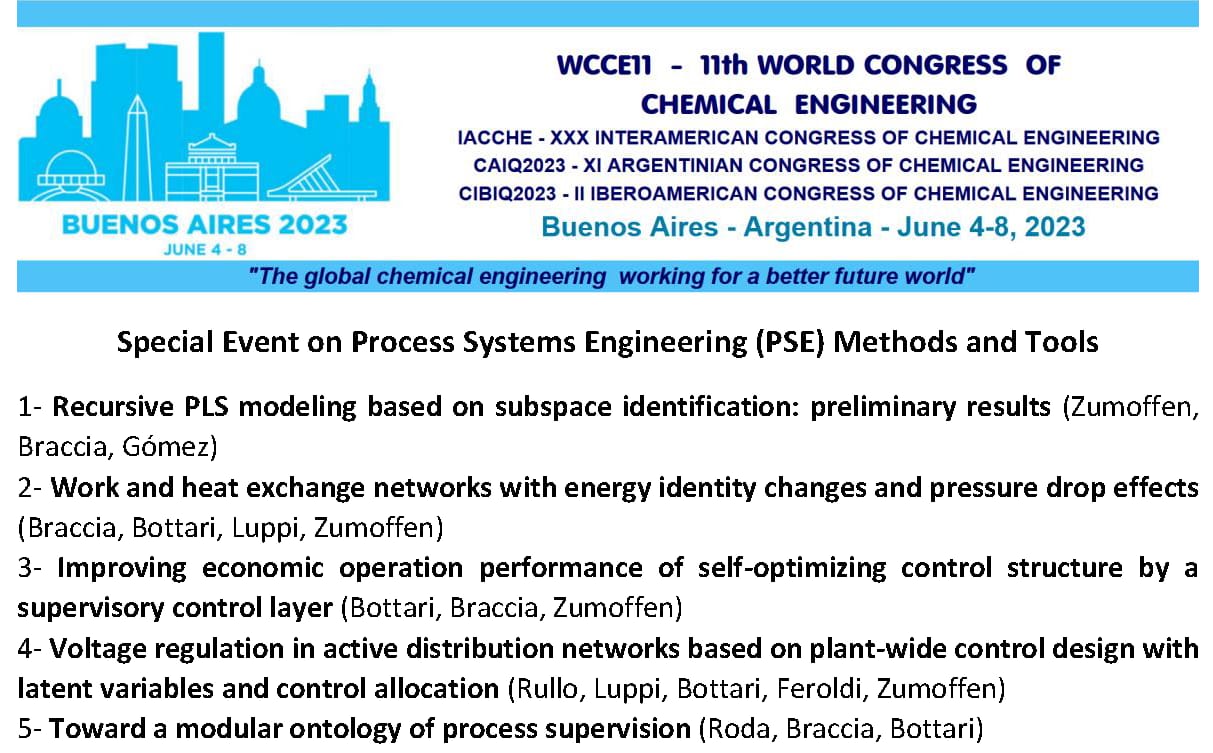 BUENOS AIRES 2023
JUNE 4 - 8

WCCE11 - 11th WORLD CONGRESS OF CHEMICAL ENGINEERING
IACCHE - XXX INTERAMERICAN CONGRESS OF CHEMICAL ENGINEERING
CAIQ2023 - XI ARGENTINIAN CONGRESS OF CHEMICAL ENGINEERING
CIBIQ2023 - II IBEROAMERICAN CONGRESS OF CHEMICAL ENGINEERING
Buenos Aires - Argentina - June 4-8, 2023

"The global chemical engineering working for a better future world"

Special Event on Process Systems Engineering (PSE) Methods and Tools

1- Recursive PLS modeling based on subspace identification: preliminary results (Zumoffen, Braccia, Gómez)
2- Work and heat exchange networks with energy identity changes and pressure drop effects (Braccia, Bottari, Luppi, Zumoffen)
3- Improving economic operation performance of self-optimizing control structure by a supervisory control layer (Bottari, Braccia, Zumoffen)
4- Voltage regulation in active distribution networks based on plant-wide control design with latent variables and control allocation (Rullo, Luppi, Bottari, Feroldi, Zumoffen)
5- Toward a modular ontology of process supervision (Roda, Braccia, Bottari)